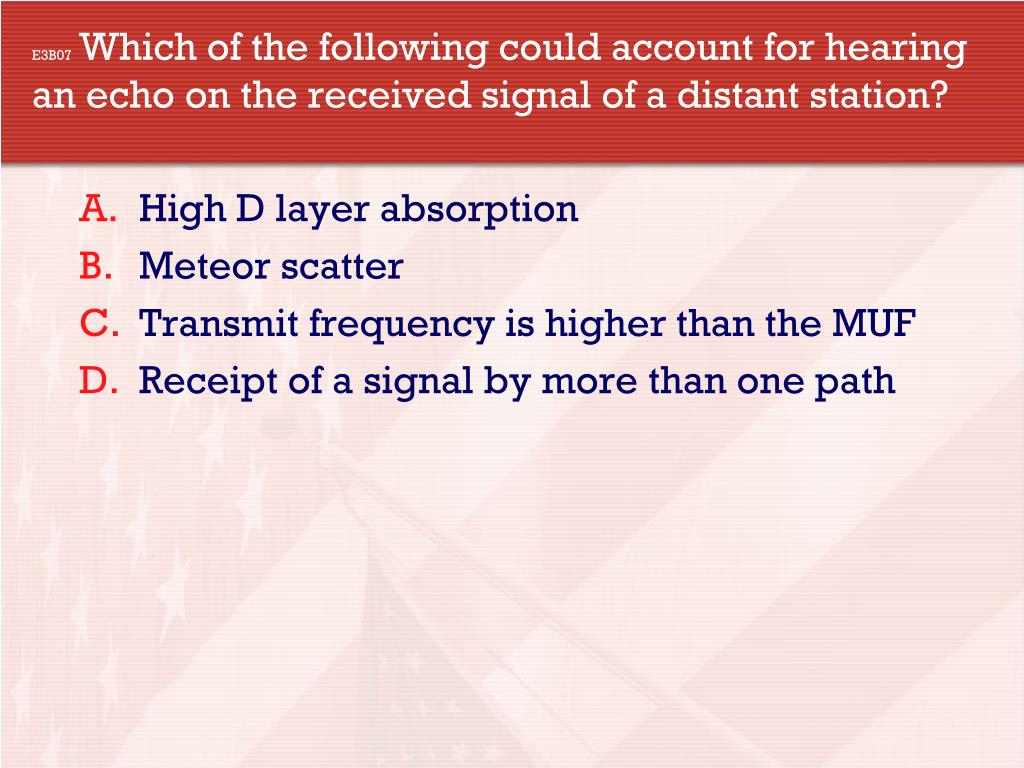 E3B07 Which of the following could account for hearing an echo on the received signal of a distant station?

A. High D layer absorption
B. Meteor scatter
C. Transmit frequency is higher than the MUF
D. Receipt of a signal by more than one path